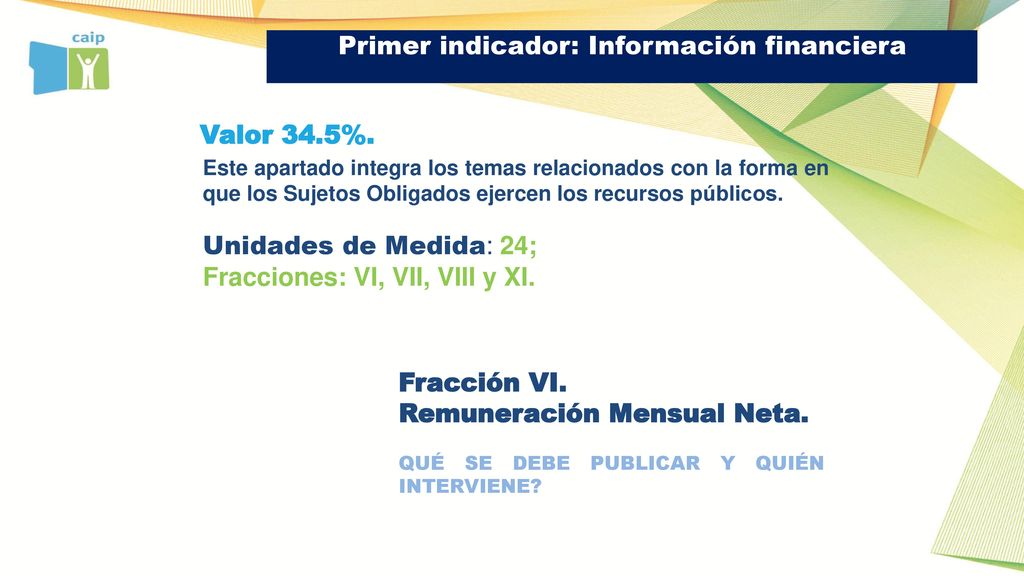 caip

Primer indicador: Información financiera

Valor 34.5%.

Este apartado integra los temas relacionados con la forma en que los Sujetos Obligados ejercen los recursos públicos.

Unidades de Medida: 24;
Fracciones: VI, VII, VIII y XI.

Fracción VI.
Remuneración Mensual Neta.

QUÉ SE DEBE PUBLICAR Y QUIÉN INTERVIENE?